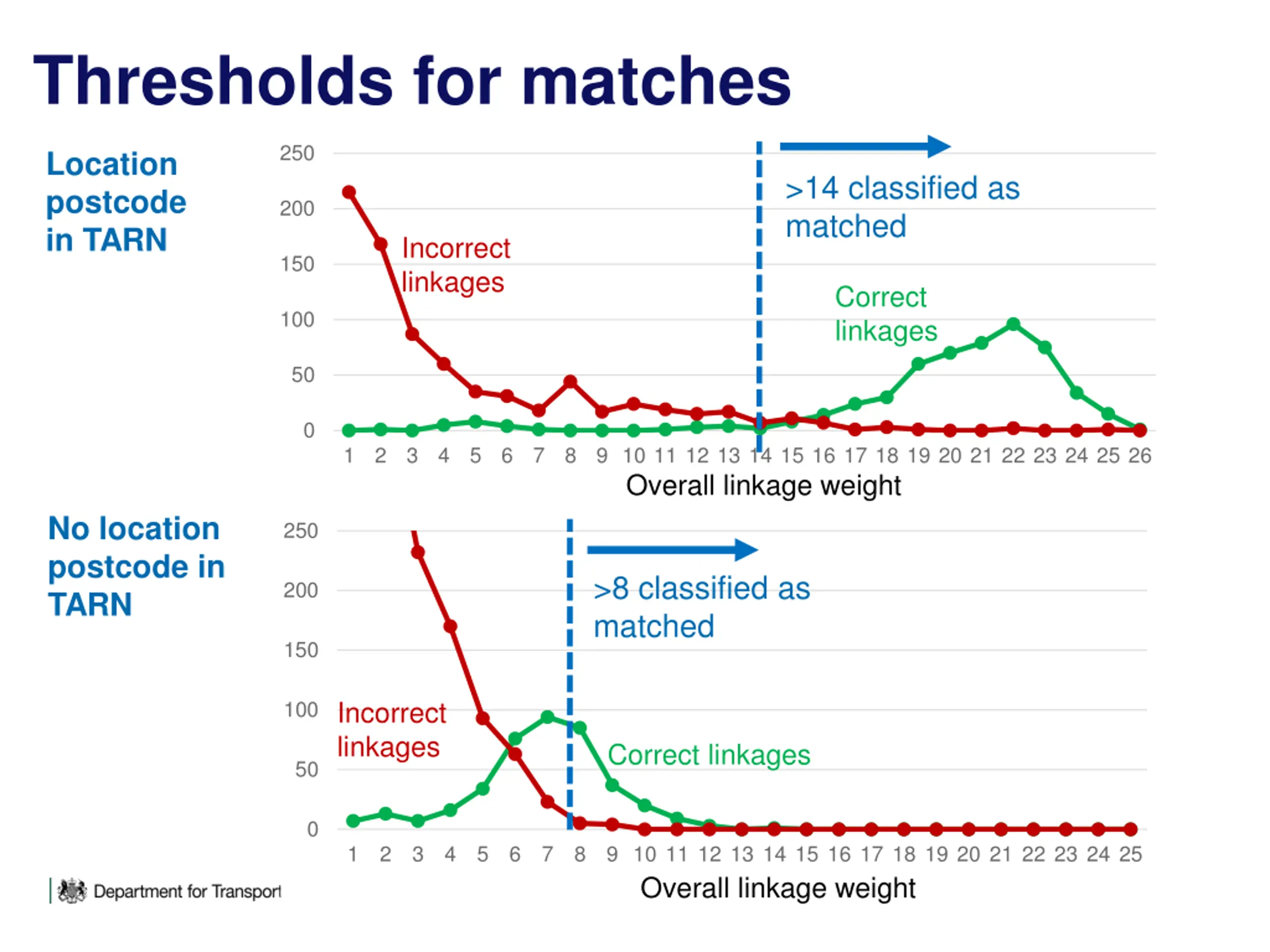 Thresholds for matches

Location postcode in TARN

250
200
150
100
50
0

>14 classified as matched

Incorrect linkages

Correct linkages

1 2 3 4 5 6 7 8 9 10 11 12 13 14 15 16 17 18 19 20 21 22 23 24 25 26

Overall linkage weight

No location postcode in TARN

250
200
150
100
50
0

>8 classified as matched

Incorrect linkages

Correct linkages

1 2 3 4 5 6 7 8 9 10 11 12 13 14 15 16 17 18 19 20 21 22 23 24 25

Overall linkage weight

Department for Transport